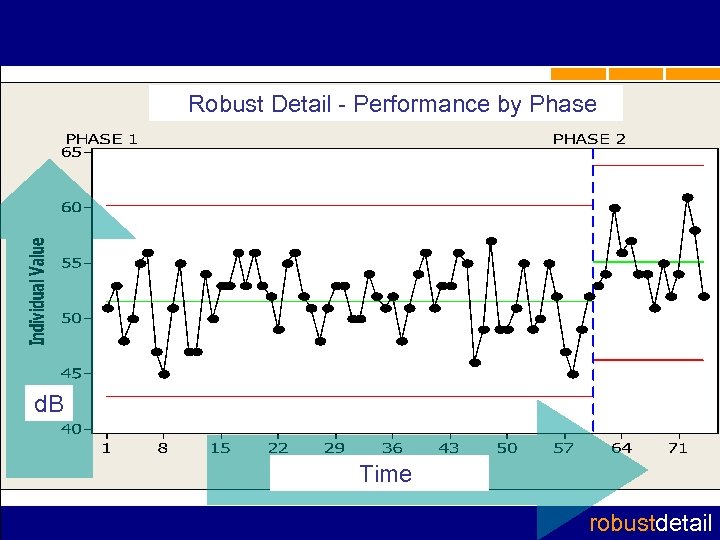 Robust Detail - Performance by Phase

PHASE 1

PHASE 2

65

60

55

50

45

40

Individual Value

dB

1 8 15 22 29 36 43 50 57 64 71

Time

robustdetail